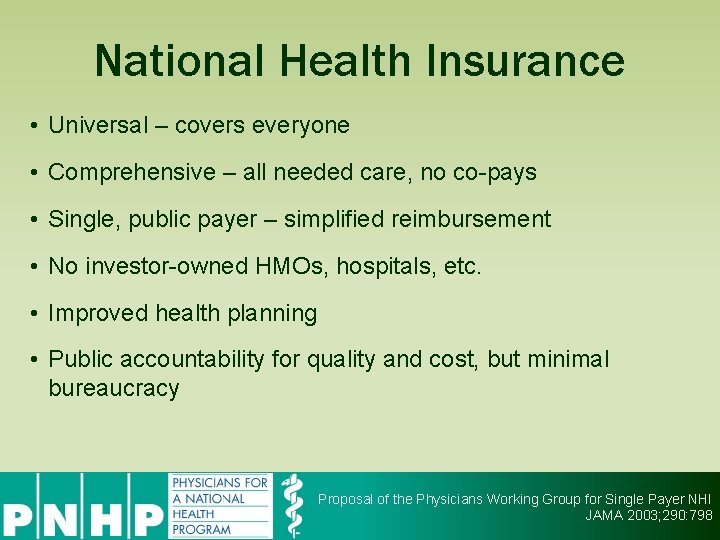 National Health Insurance

• Universal – covers everyone

• Comprehensive – all needed care, no co-pays

• Single, public payer – simplified reimbursement

• No investor-owned HMOs, hospitals, etc.

• Improved health planning

• Public accountability for quality and cost, but minimal bureaucracy

PNHP

PHYSICIANS FOR A NATIONAL HEALTH PROGRAM

Proposal of the Physicians Working Group for Single Payer NHI
JAMA 2003;290:798